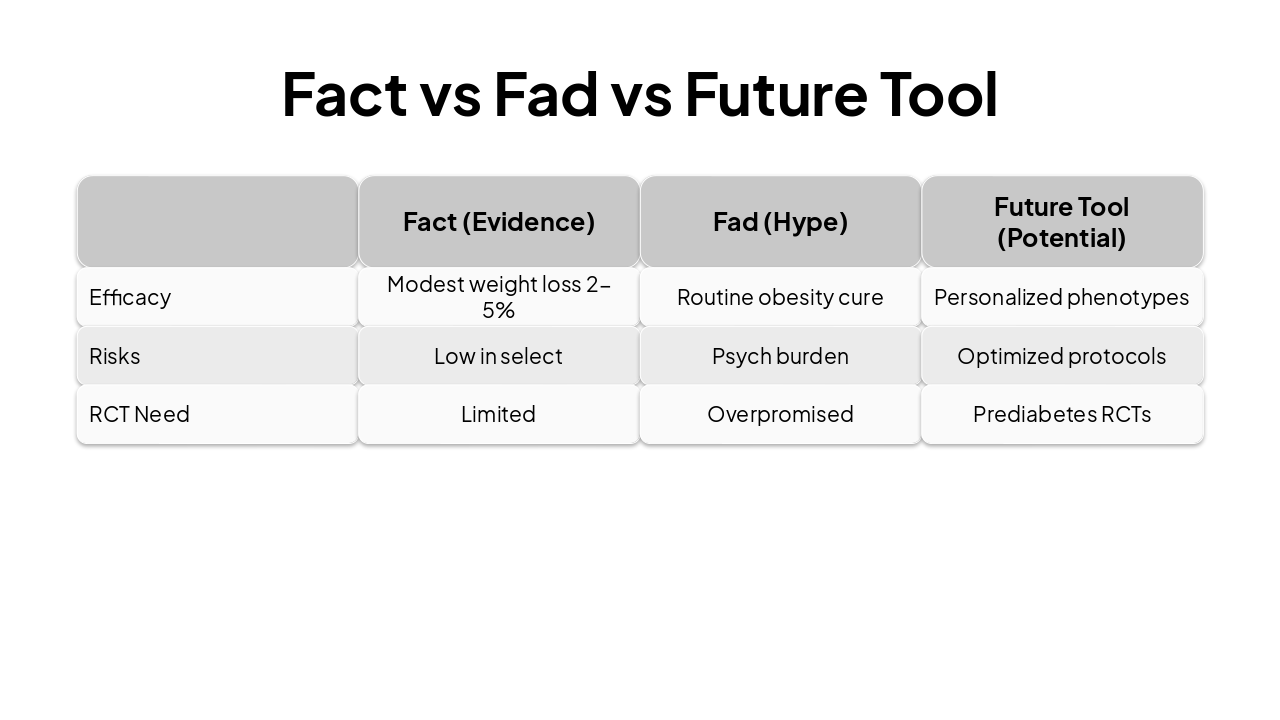 Fact vs Fad vs Future Tool

| | Fact (Evidence) | Fad (Hype) | Future Tool (Potential) |
|---|---|---|---|
| Efficacy | Modest weight loss 2–5% | Routine obesity cure | Personalized phenotypes |
| Risks | Low in select | Psych burden | Optimized protocols |
| RCT Need | Limited | Overpromised | Prediabetes RCTs |